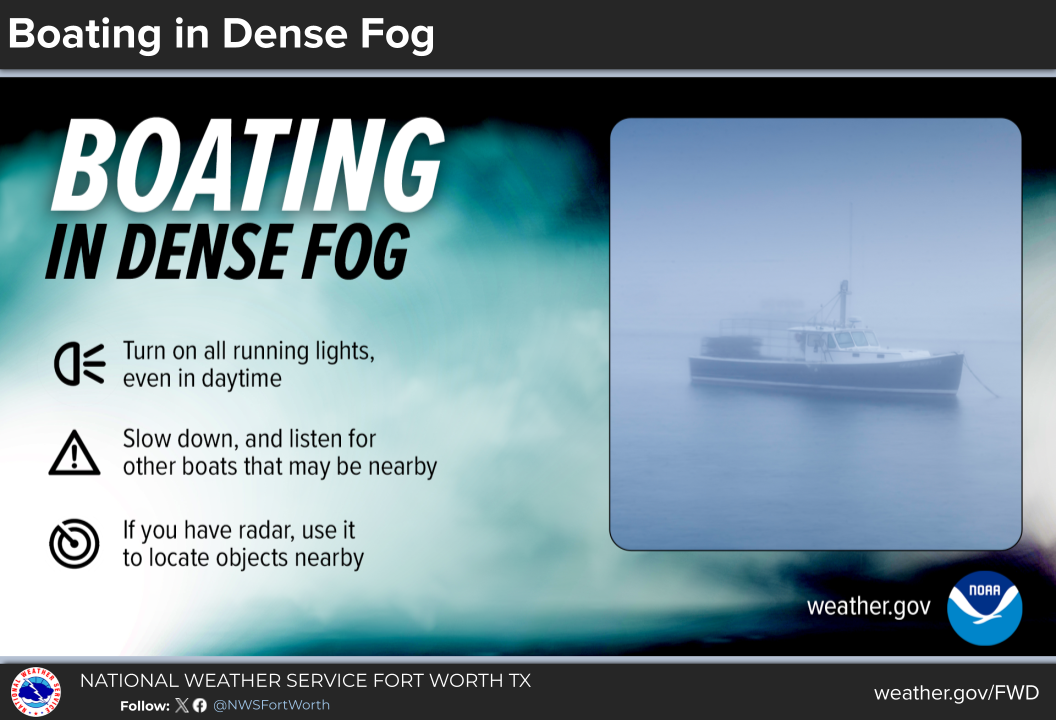 Boating in Dense Fog

BOATING
IN DENSE FOG

Turn on all running lights, even in daytime

Slow down, and listen for other boats that may be nearby

If you have radar, use it to locate objects nearby

weather.gov

NOAA

NATIONAL WEATHER SERVICE FORT WORTH TX

Follow: @NWSFortWorth

weather.gov/FWD